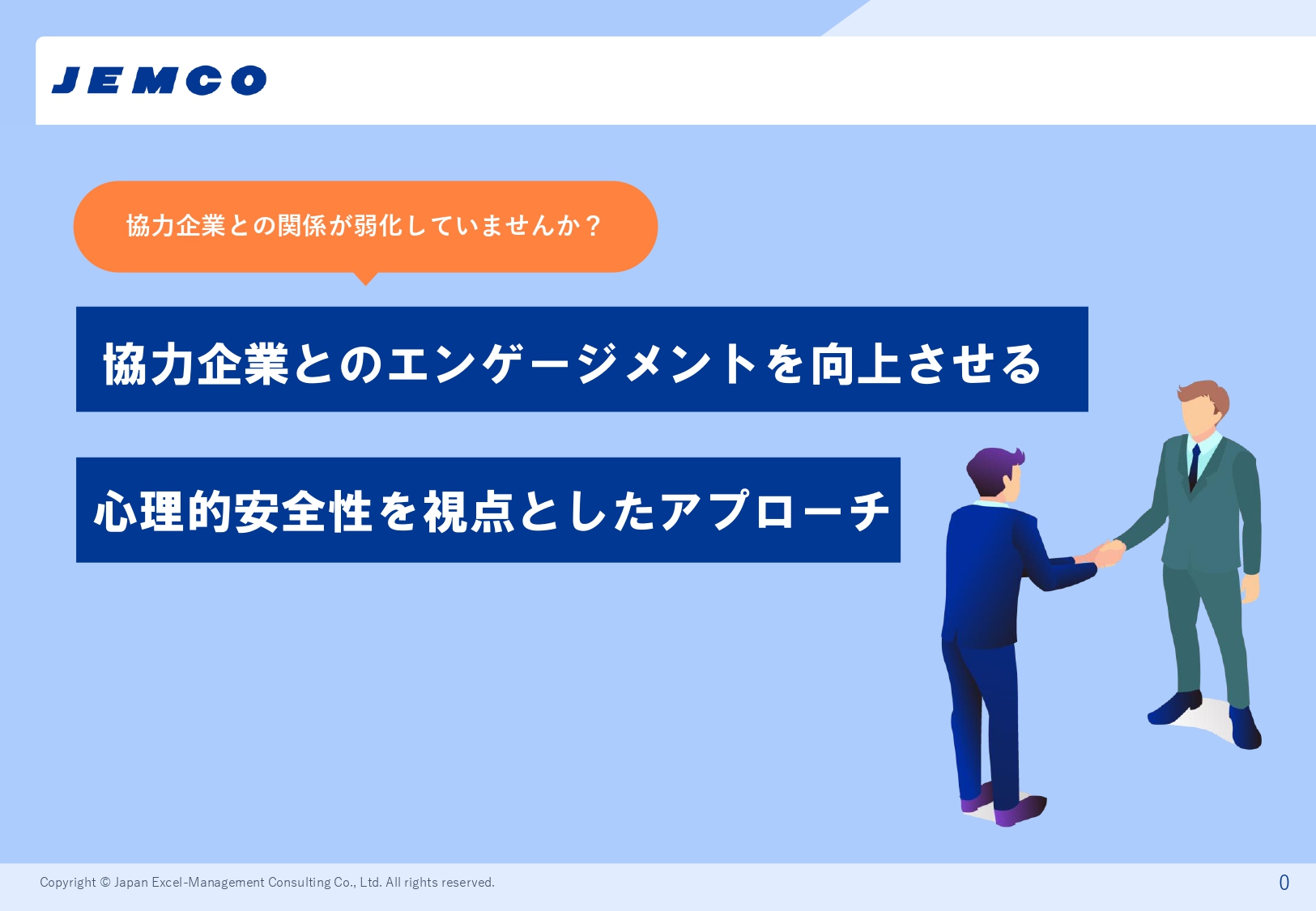 JEMCO

協力企業との関係が弱化していませんか？

協力企業とのエンゲージメントを向上させる

心理的安全性を視点としたアプローチ

Copyright © Japan Excel-Management Consulting Co., Ltd. All rights reserved.

0